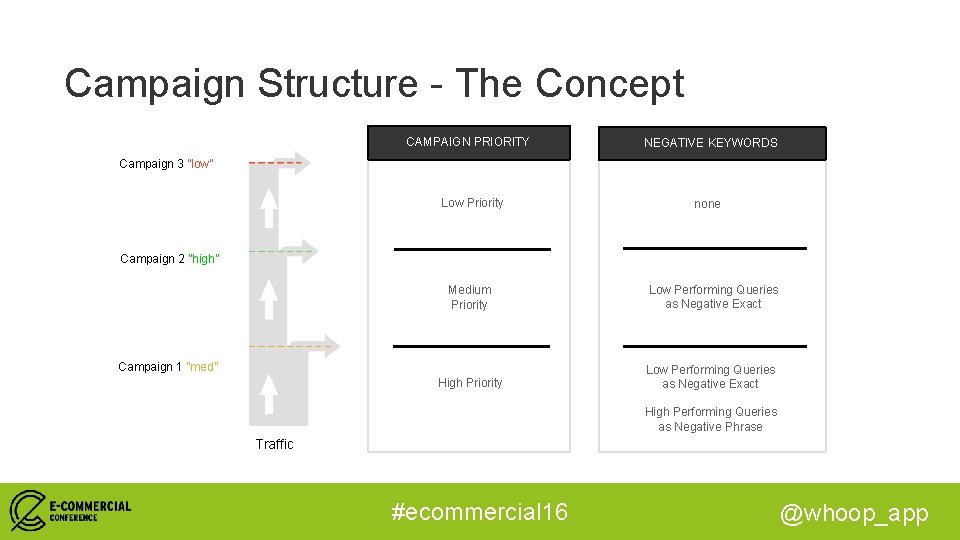 Campaign Structure - The Concept

Campaign 3 "low"

Campaign 2 "high"

Campaign 1 "med"

Traffic

CAMPAIGN PRIORITY

Low Priority

Medium Priority

High Priority

NEGATIVE KEYWORDS

none

Low Performing Queries as Negative Exact

Low Performing Queries as Negative Exact

High Performing Queries as Negative Phrase

E-COMMERCIAL CONFERENCE

#ecommercial16

@whoop_app